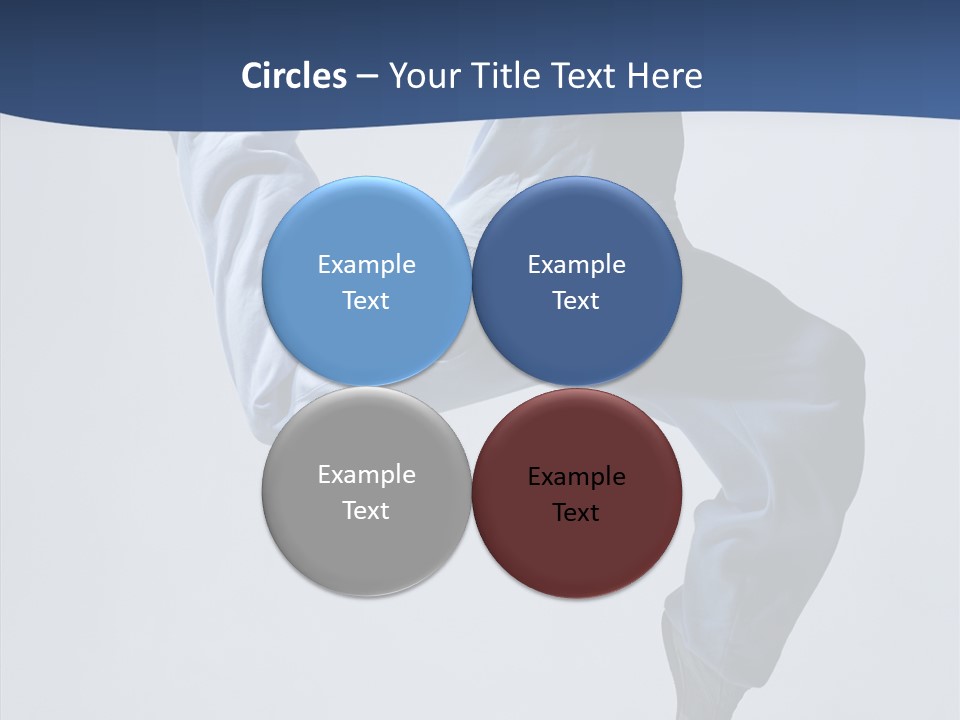 Circles – Your Title Text Here

Example Text

Example Text

Example Text

Example Text